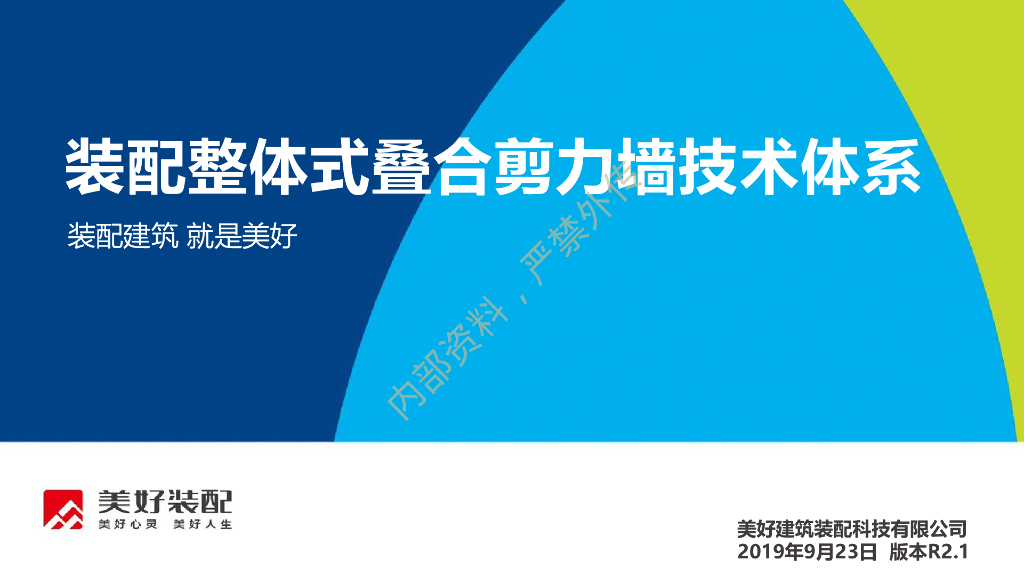 装配整体式叠合剪力墙技术体系

装配建筑 就是美好

内部资料，严禁外传

美好装配
美好心灵 美好人生

美好建筑装配科技有限公司
2019年9月23日 版本R2.1